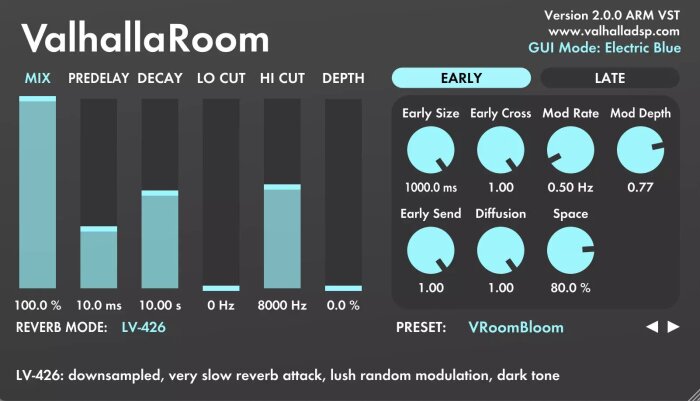 ValhallaRoom

Version 2.0.0 ARM VST
www.valhalladsp.com
GUI Mode: Electric Blue

MIX PREDELAY DECAY LO CUT HI CUT DEPTH

100.0 % 10.0 ms 10.00 s 0 Hz 8000 Hz 0.0 %

EARLY LATE

Early Size Early Cross Mod Rate Mod Depth
1000.0 ms 1.00 0.50 Hz 0.77

Early Send Diffusion Space
1.00 1.00 80.0 %

REVERB MODE: LV-426

PRESET: VRoomBloom ◀ ▶

LV-426: downsampled, very slow reverb attack, lush random modulation, dark tone